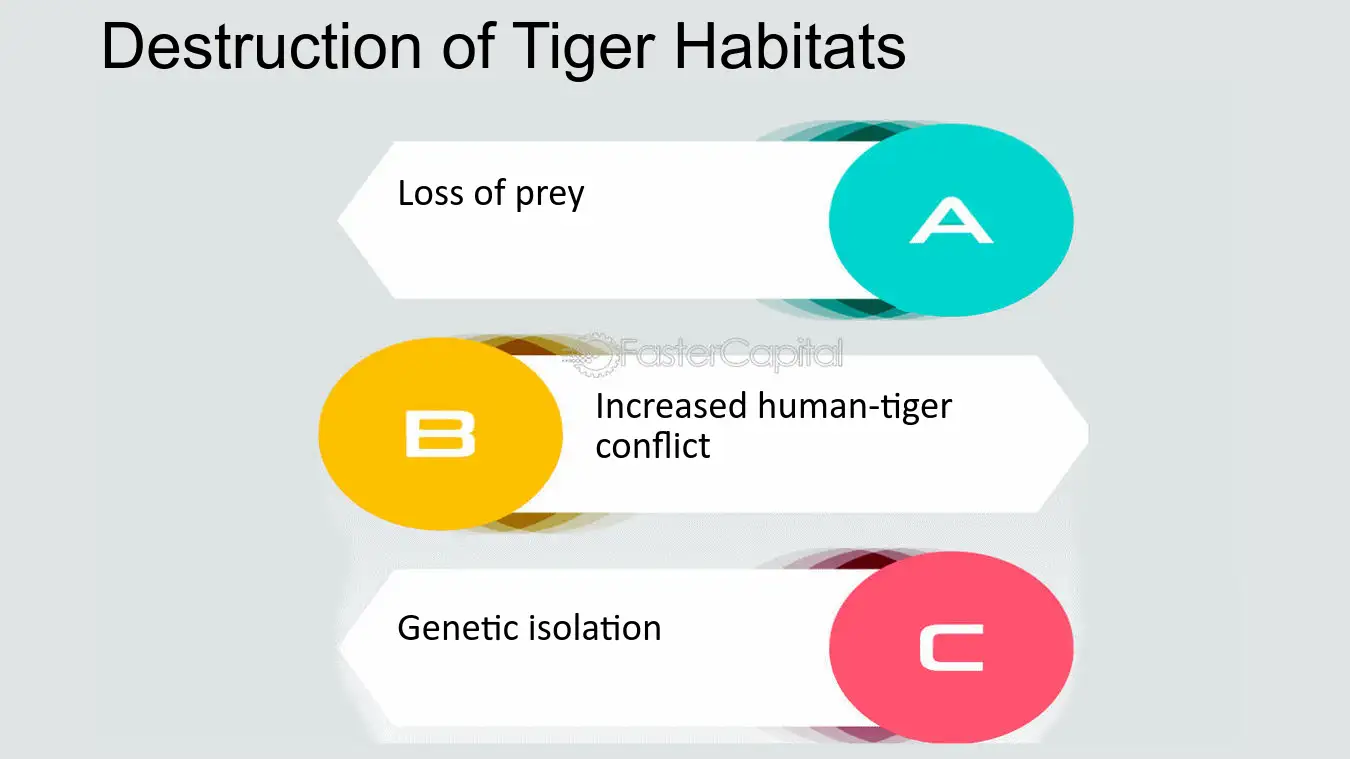 Destruction of Tiger Habitats

Loss of prey

A

FasterCapital

B

Increased human-tiger conflict

Genetic isolation

C